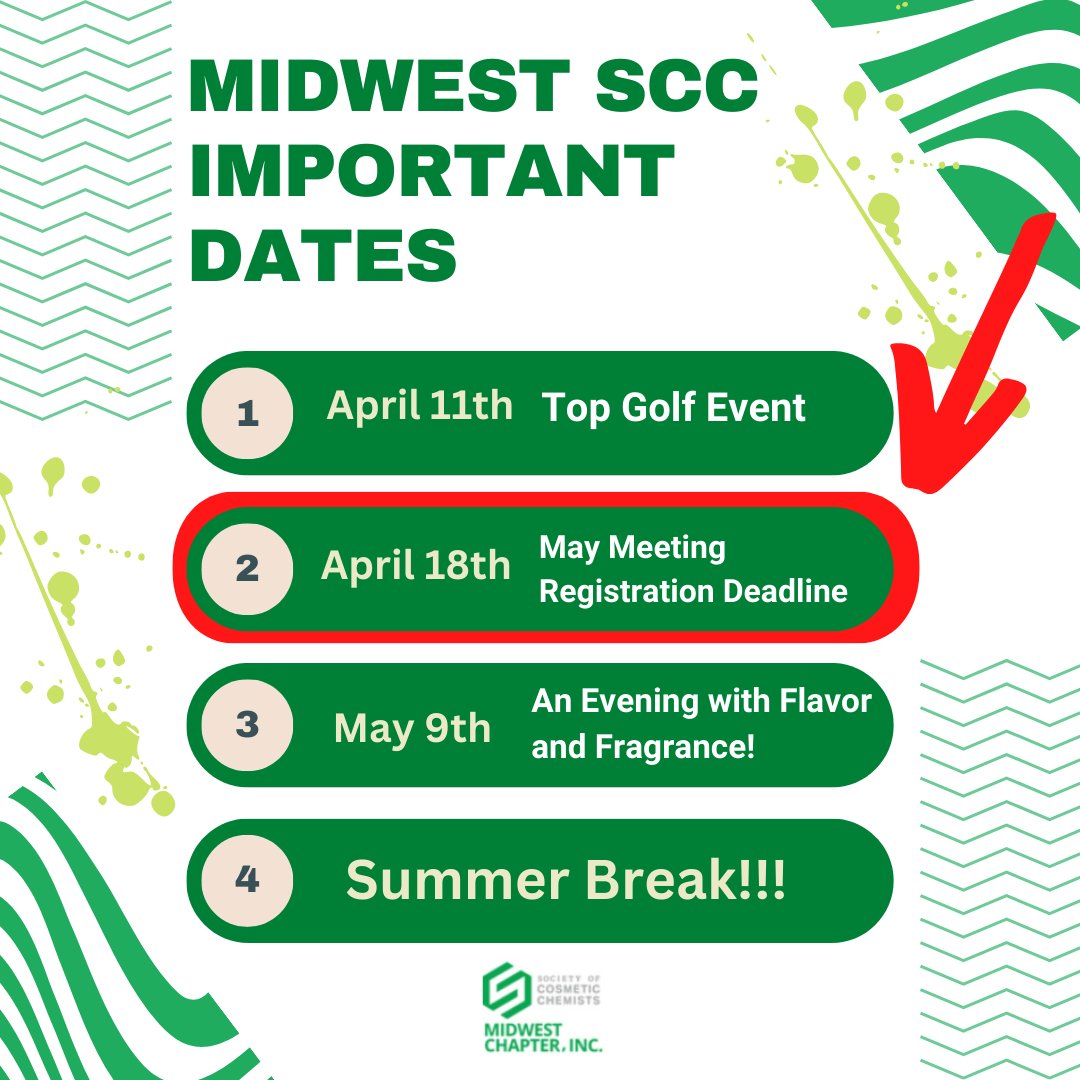 MIDWEST SCC IMPORTANT DATES

1 April 11th Top Golf Event

2 April 18th May Meeting Registration Deadline

3 May 9th An Evening with Flavor and Fragrance!

4 Summer Break!!!

SOCIETY OF COSMETIC CHEMISTS
MIDWEST CHAPTER, INC.